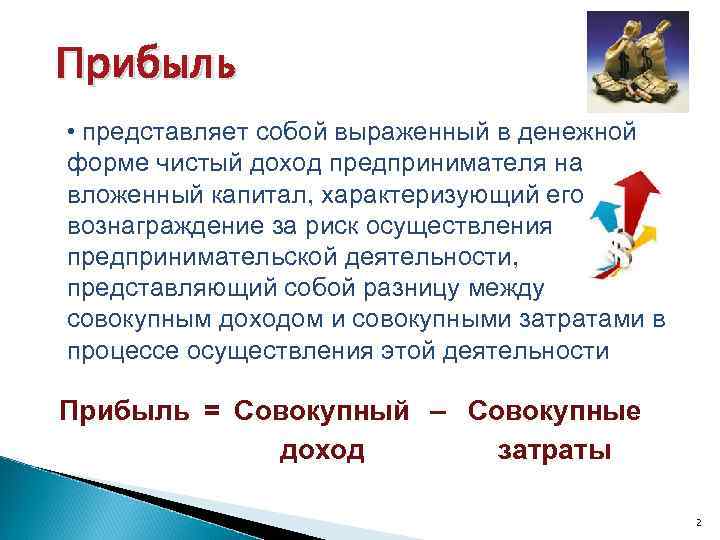 Прибыль

• представляет собой выраженный в денежной форме чистый доход предпринимателя на вложенный капитал, характеризующий его вознаграждение за риск осуществления предпринимательской деятельности, представляющий собой разницу между совокупным доходом и совокупными затратами в процессе осуществления этой деятельности

Прибыль = Совокупный доход – Совокупные затраты

2